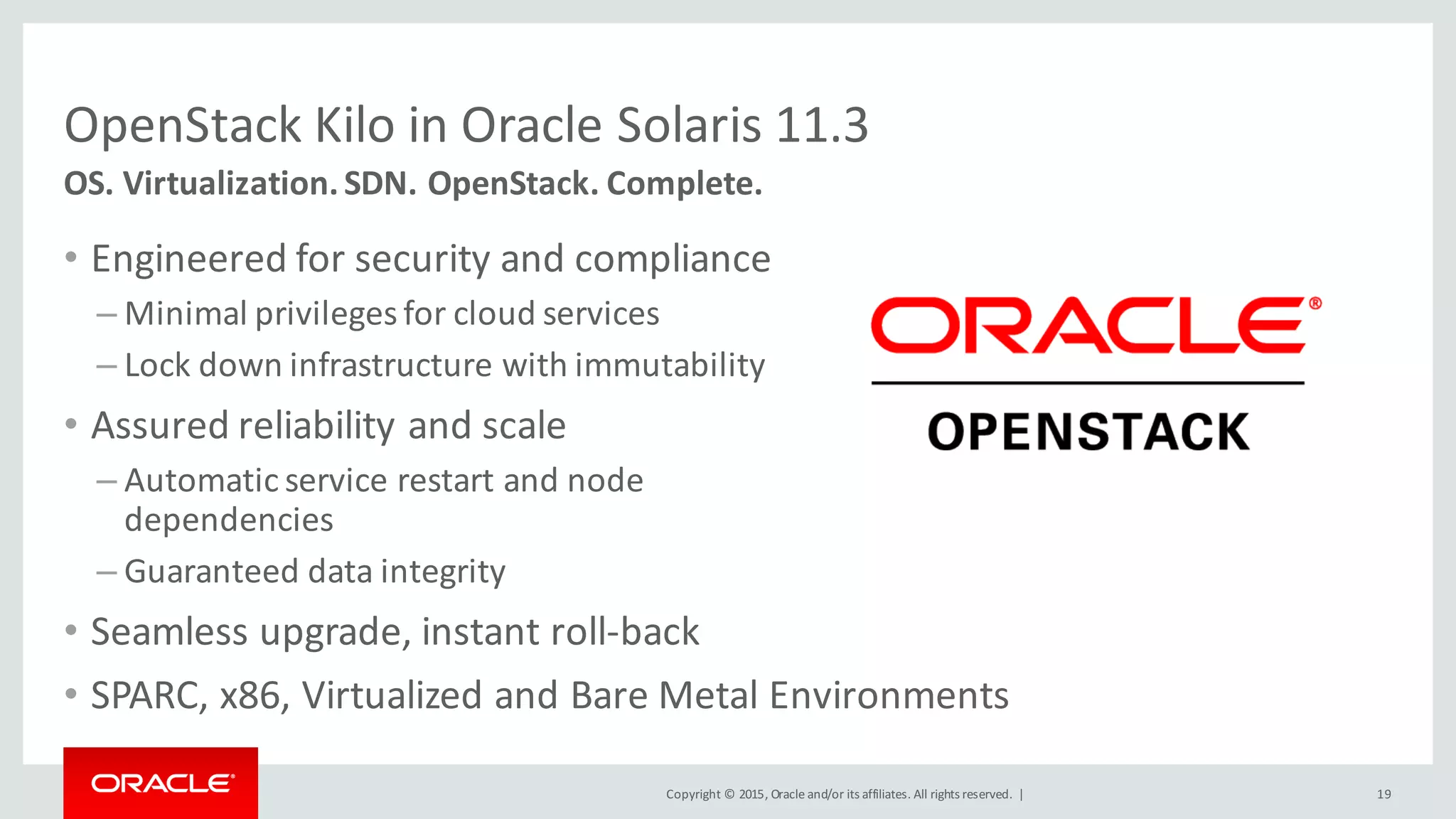 OpenStack Kilo in Oracle Solaris 11.3

OS. Virtualization. SDN. OpenStack. Complete.

• Engineered for security and compliance
– Minimal privileges for cloud services
– Lock down infrastructure with immutability

• Assured reliability and scale
– Automatic service restart and node dependencies
– Guaranteed data integrity

• Seamless upgrade, instant roll-back

• SPARC, x86, Virtualized and Bare Metal Environments

ORACLE®

OPENSTACK

ORACLE

Copyright © 2015, Oracle and/or its affiliates. All rights reserved. |

19